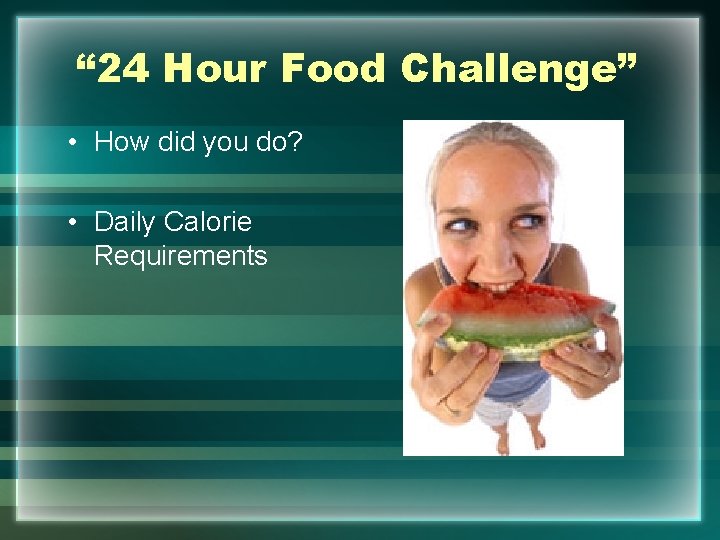 “24 Hour Food Challenge”

• How did you do?

• Daily Calorie Requirements